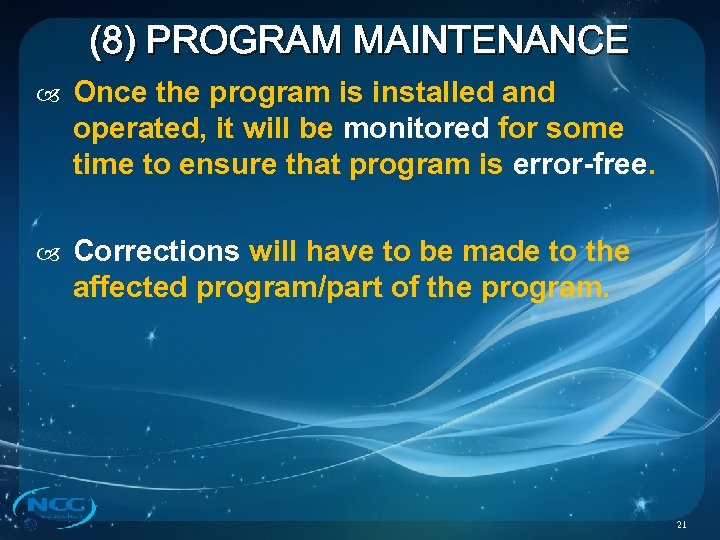 (8) PROGRAM MAINTENANCE

Once the program is installed and operated, it will be monitored for some time to ensure that program is error-free.

Corrections will have to be made to the affected program/part of the program.

NCC

21